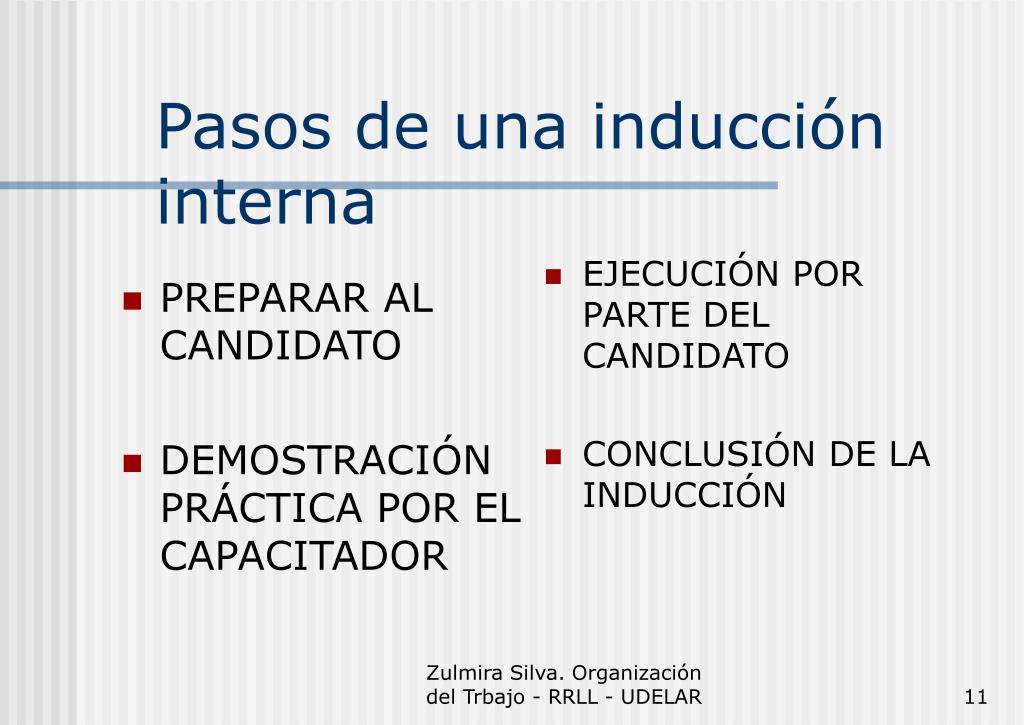 Pasos de una inducción interna

- PREPARAR AL CANDIDATO
- DEMOSTRACIÓN PRÁCTICA POR EL CAPACITADOR

- EJECUCIÓN POR PARTE DEL CANDIDATO
- CONCLUSIÓN DE LA INDUCCIÓN

Zulmira Silva. Organización del Trbajo - RRLL - UDELAR

11